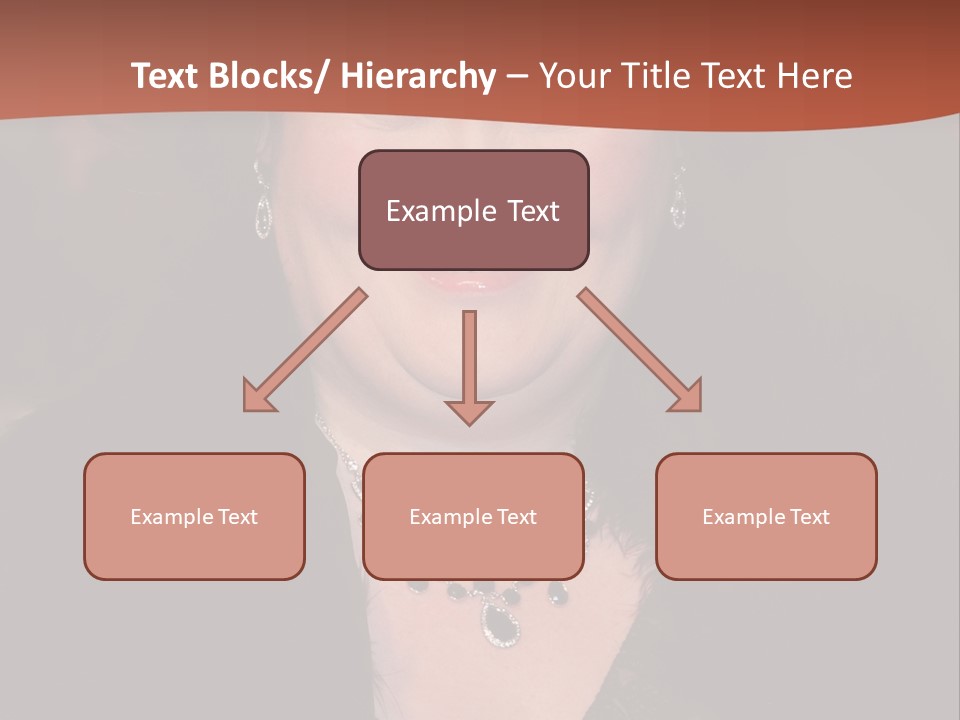 Text Blocks/ Hierarchy – Your Title Text Here

Example Text

Example Text

Example Text

Example Text